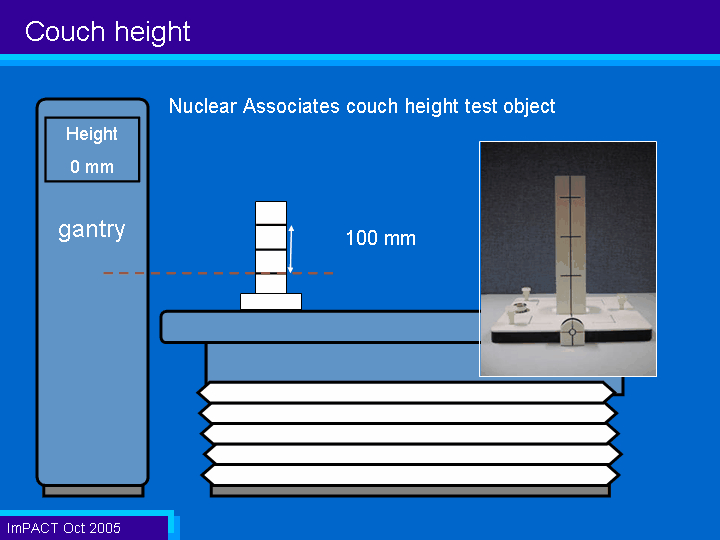 Couch height

Nuclear Associates couch height test object

Height
0 mm

gantry

100 mm

ImPACT Oct 2005